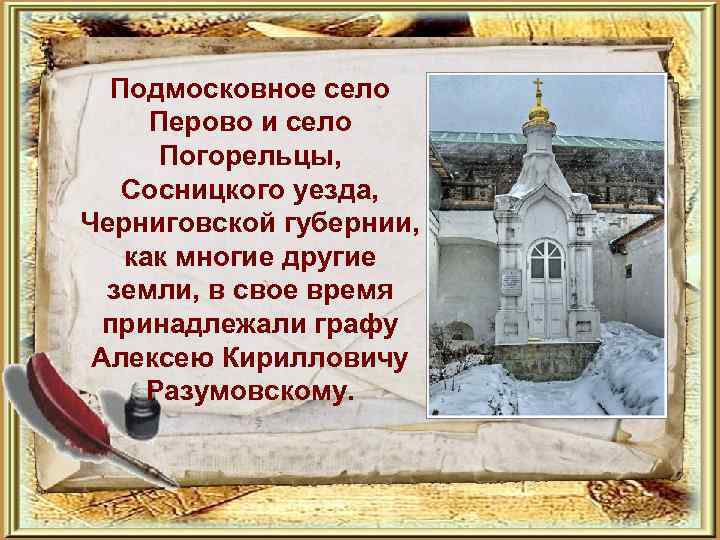 Подмосковное село Перово и село Погорельцы, Сосницкого уезда, Черниговской губернии, как многие другие земли, в свое время принадлежали графу Алексею Кирилловичу Разумовскому.